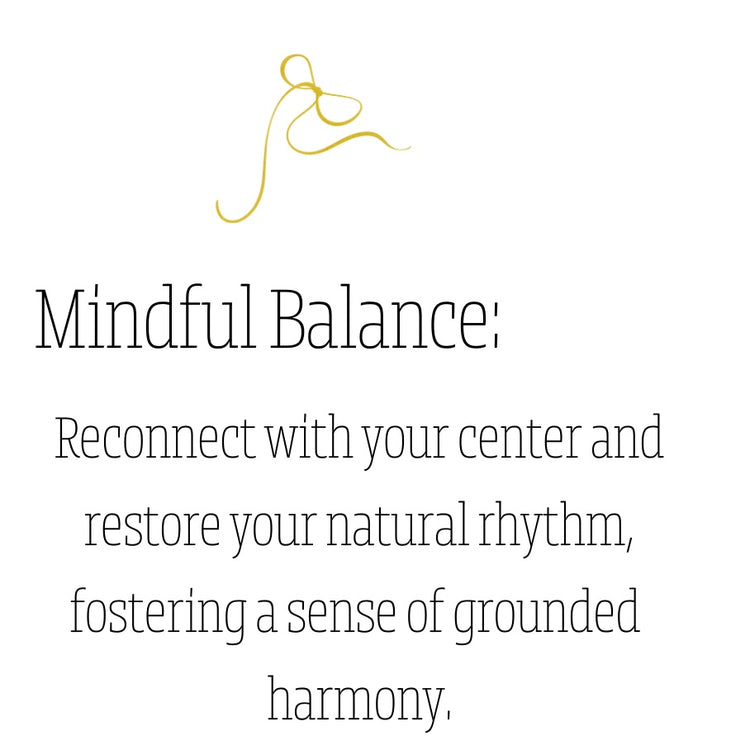 Mindful Balance:

Reconnect with your center and restore your natural rhythm, fostering a sense of grounded harmony.